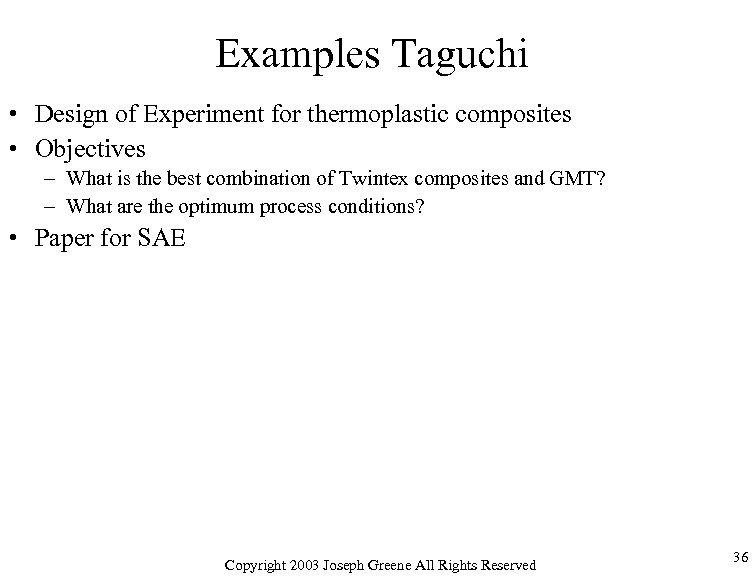 Examples Taguchi

• Design of Experiment for thermoplastic composites
• Objectives
– What is the best combination of Twintex composites and GMT?
– What are the optimum process conditions?
• Paper for SAE

Copyright 2003 Joseph Greene All Rights Reserved

36